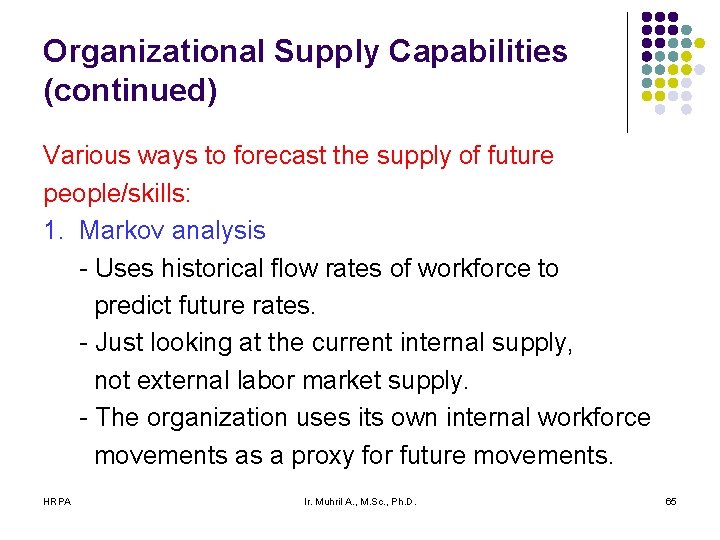 Organizational Supply Capabilities (continued)

Various ways to forecast the supply of future people/skills:

1. Markov analysis

- Uses historical flow rates of workforce to predict future rates.

- Just looking at the current internal supply, not external labor market supply.

- The organization uses its own internal workforce movements as a proxy for future movements.

HRPA

Ir. Muhril A., M.Sc., Ph.D.

65